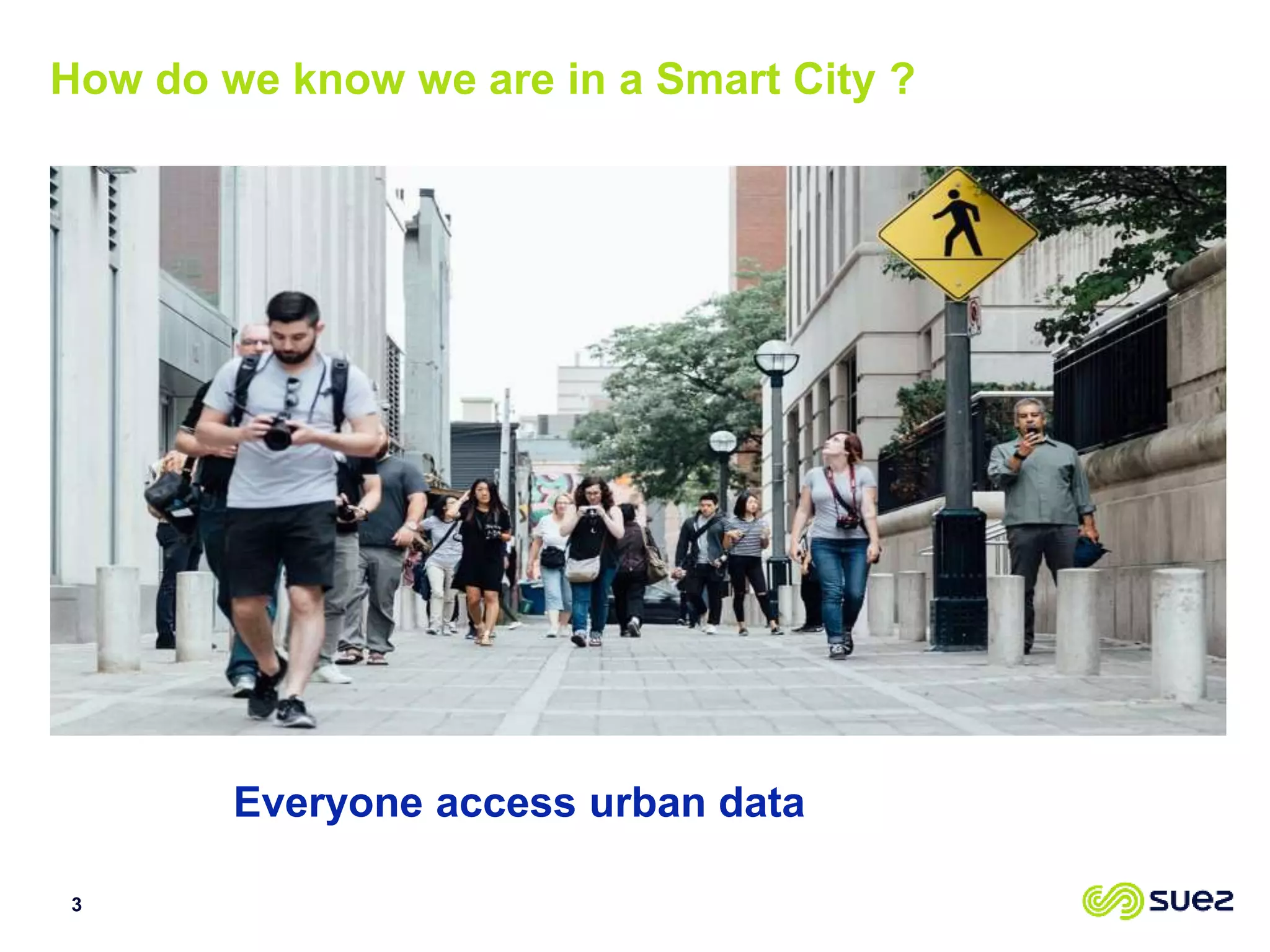 How do we know we are in a Smart City ?

Everyone access urban data

3

suez